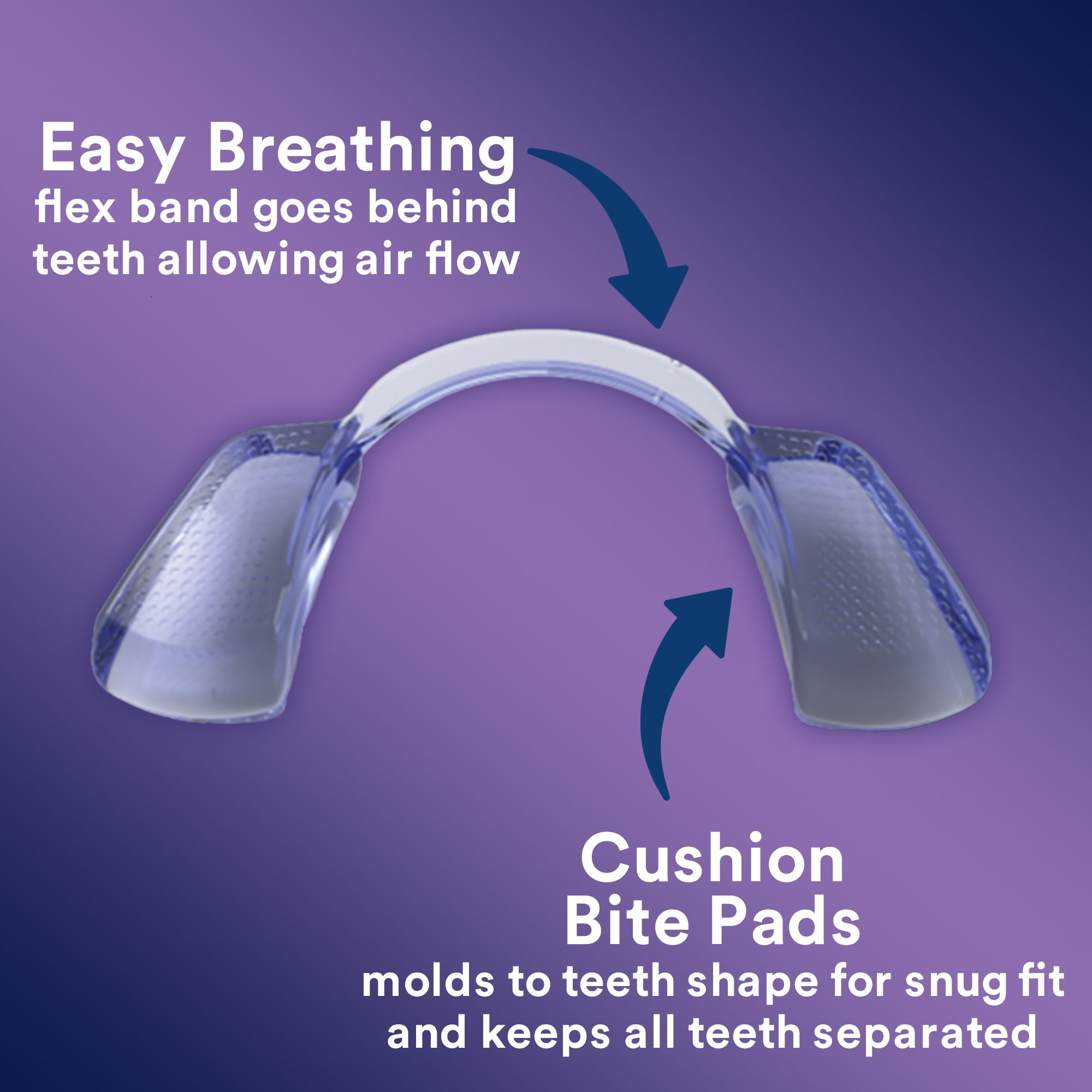 Easy Breathing
flex band goes behind teeth allowing air flow

Cushion Bite Pads
molds to teeth shape for snug fit and keeps all teeth separated